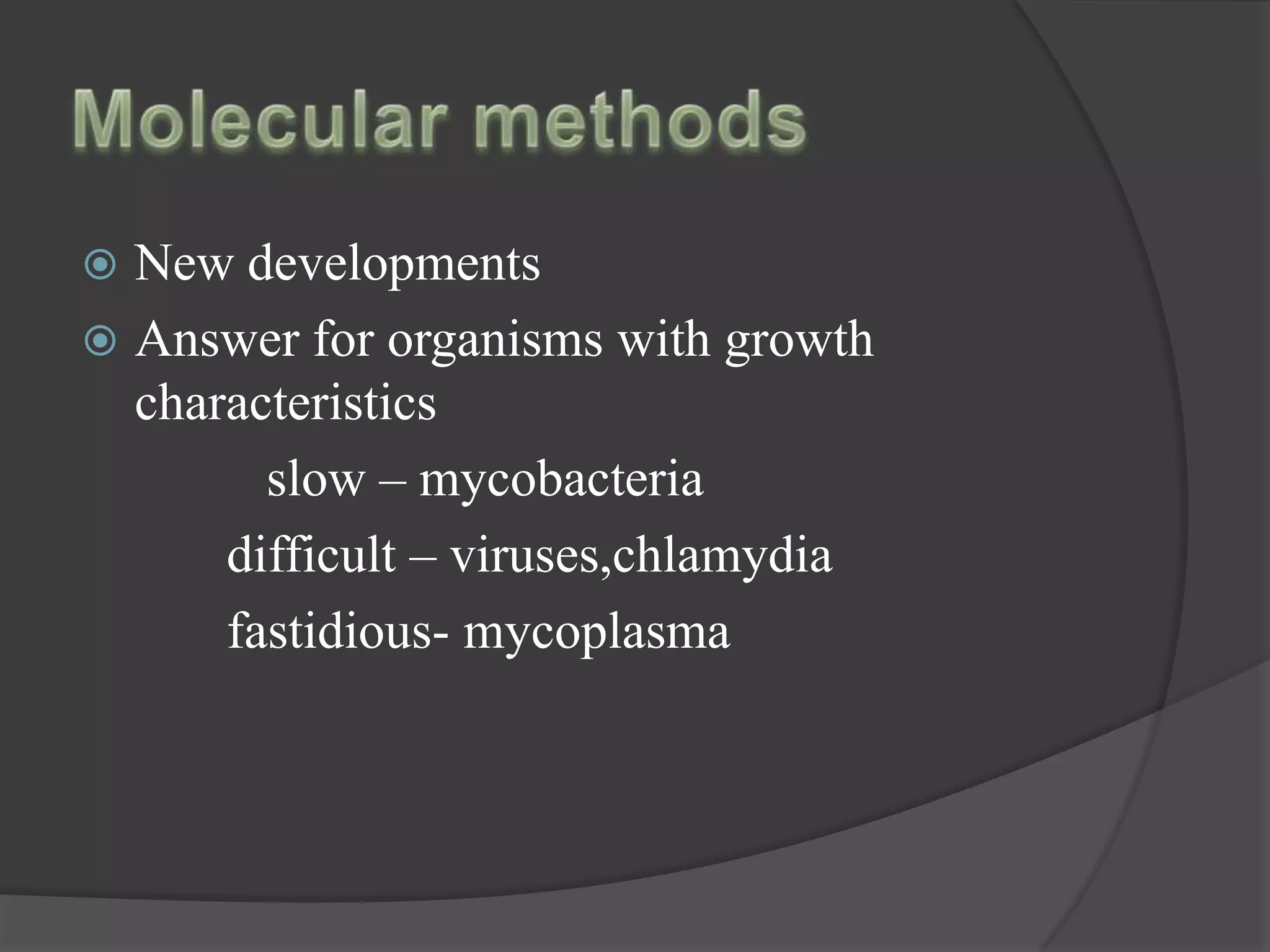 Molecular methods

New developments

Answer for organisms with growth characteristics

slow – mycobacteria

difficult – viruses,chlamydia

fastidious- mycoplasma